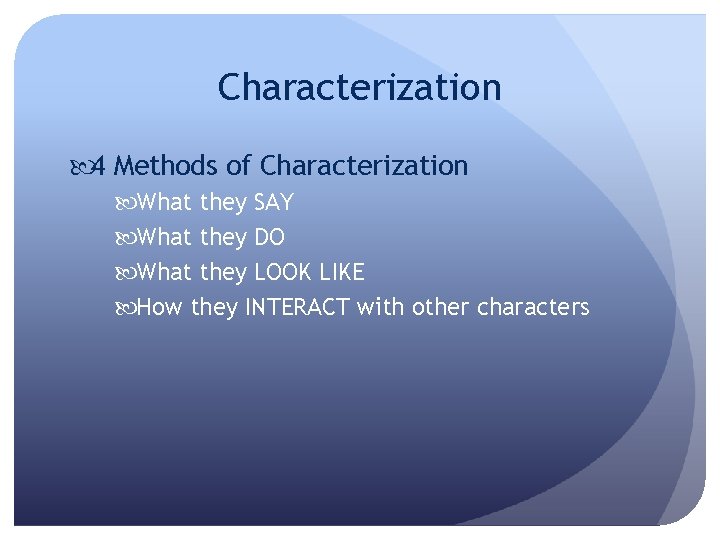 Characterization

4 Methods of Characterization

What they SAY

What they DO

What they LOOK LIKE

How they INTERACT with other characters